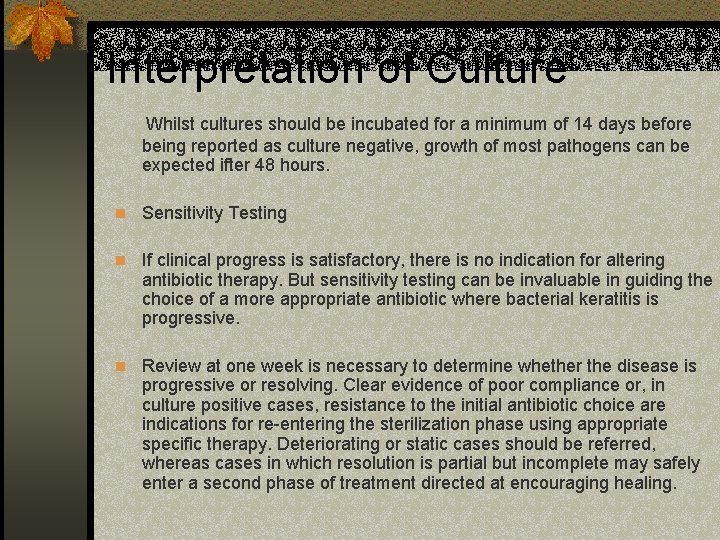 Interpretation of Culture

Whilst cultures should be incubated for a minimum of 14 days before being reported as culture negative, growth of most pathogens can be expected ifter 48 hours.

Sensitivity Testing

If clinical progress is satisfactory, there is no indication for altering antibiotic therapy. But sensitivity testing can be invaluable in guiding the choice of a more appropriate antibiotic where bacterial keratitis is progressive.

Review at one week is necessary to determine whether the disease is progressive or resolving. Clear evidence of poor compliance or, in culture positive cases, resistance to the initial antibiotic choice are indications for re-entering the sterilization phase using appropriate specific therapy. Deteriorating or static cases should be referred, whereas cases in which resolution is partial but incomplete may safely enter a second phase of treatment directed at encouraging healing.